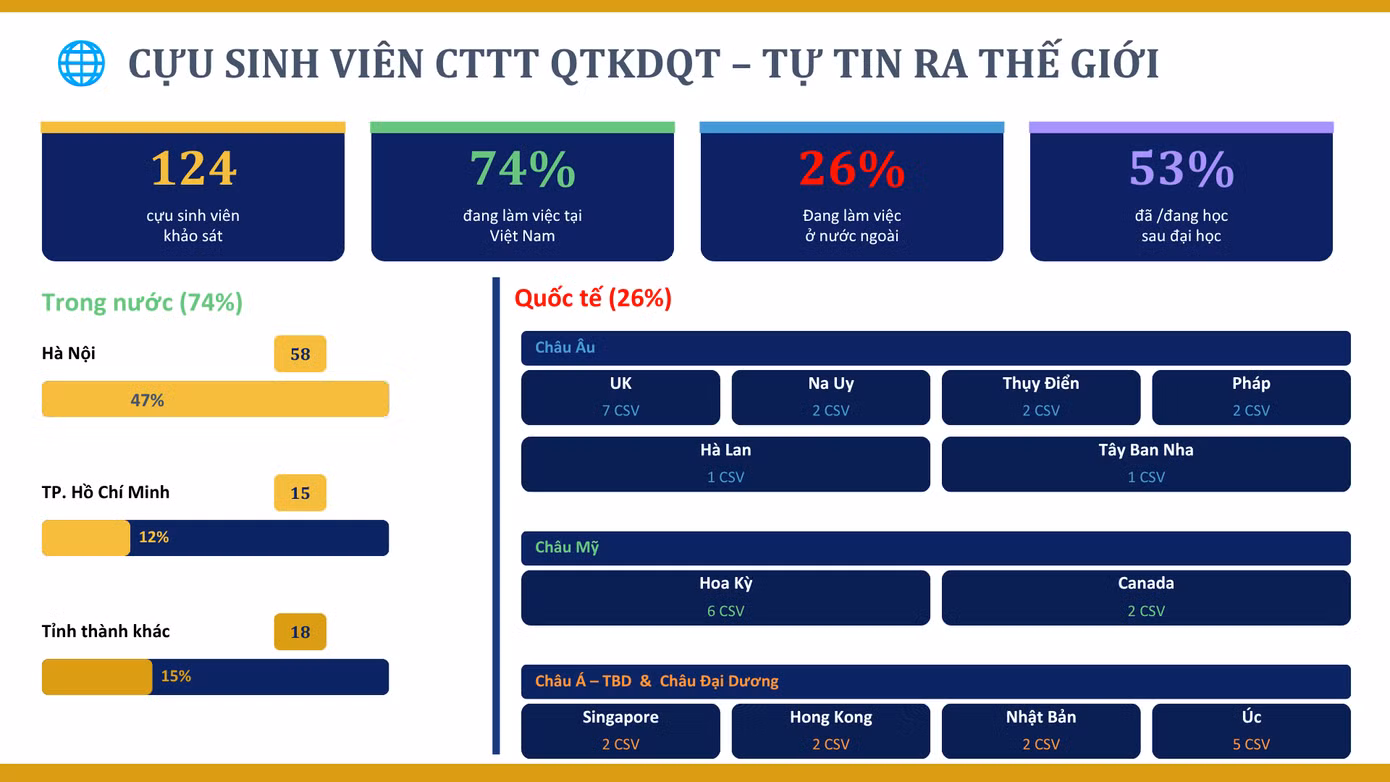 CỰU SINH VIÊN CTTT QTKDQT – TỰ TIN RA THẾ GIỚI

124
cựu sinh viên khảo sát

74%
đang làm việc tại Việt Nam

26%
Đang làm việc ở nước ngoài

53%
đã /đang học sau đại học

Trong nước (74%)

Hà Nội 58
47%

TP. Hồ Chí Minh 15
12%

Tỉnh thành khác 18
15%

Quốc tế (26%)

Châu Âu

UK
7 CSV

Na Uy
2 CSV

Thụy Điển
2 CSV

Pháp
2 CSV

Hà Lan
1 CSV

Tây Ban Nha
1 CSV

Châu Mỹ

Hoa Kỳ
6 CSV

Canada
2 CSV

Châu Á – TBD & Châu Đại Dương

Singapore
2 CSV

Hong Kong
2 CSV

Nhật Bản
2 CSV

Úc
5 CSV